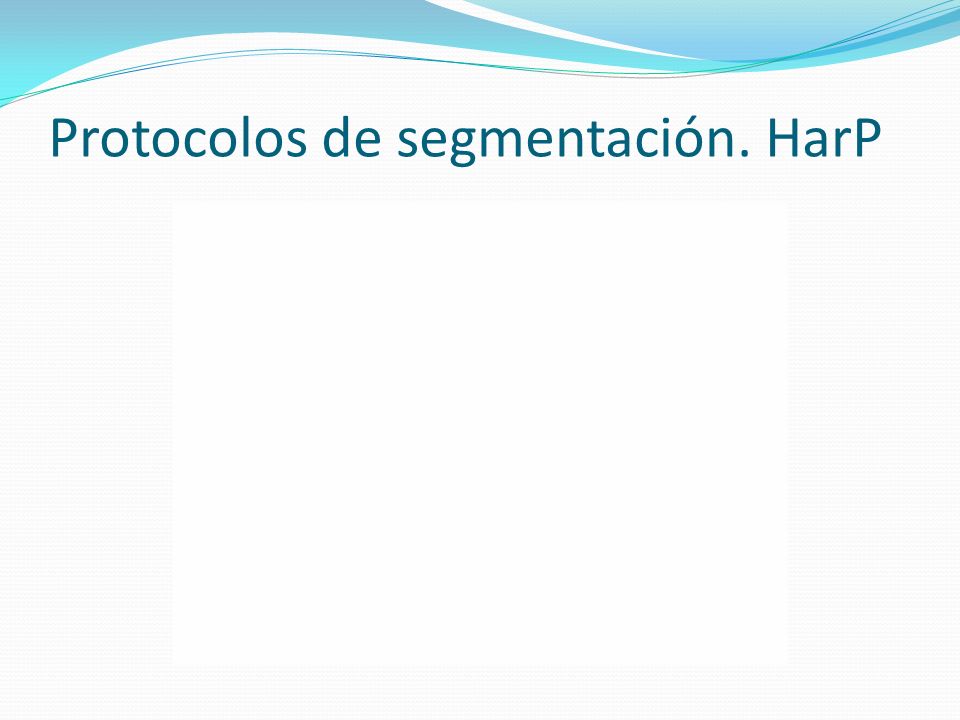 Protocolos de segmentación. HarP